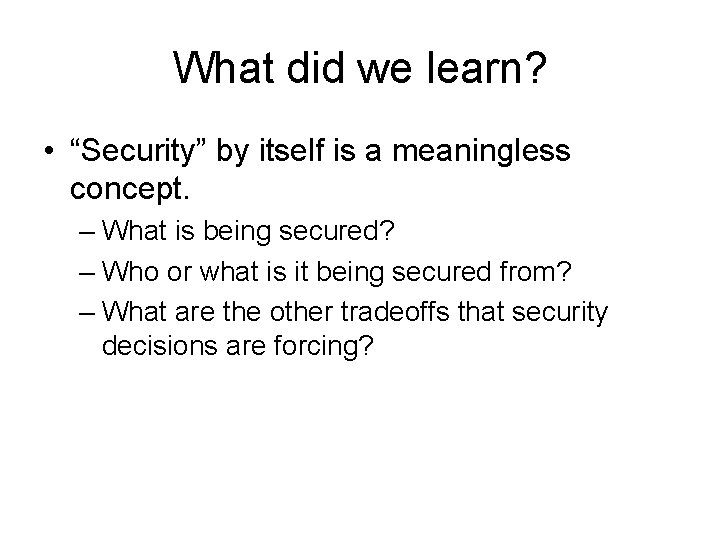 What did we learn?

• “Security” by itself is a meaningless concept.
– What is being secured?
– Who or what is it being secured from?
– What are the other tradeoffs that security decisions are forcing?